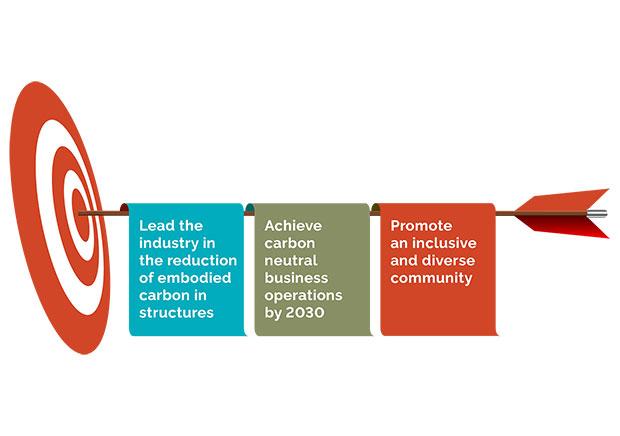 Lead the industry in the reduction of embodied carbon in structures

Achieve carbon neutral business operations by 2030

Promote an inclusive and diverse community